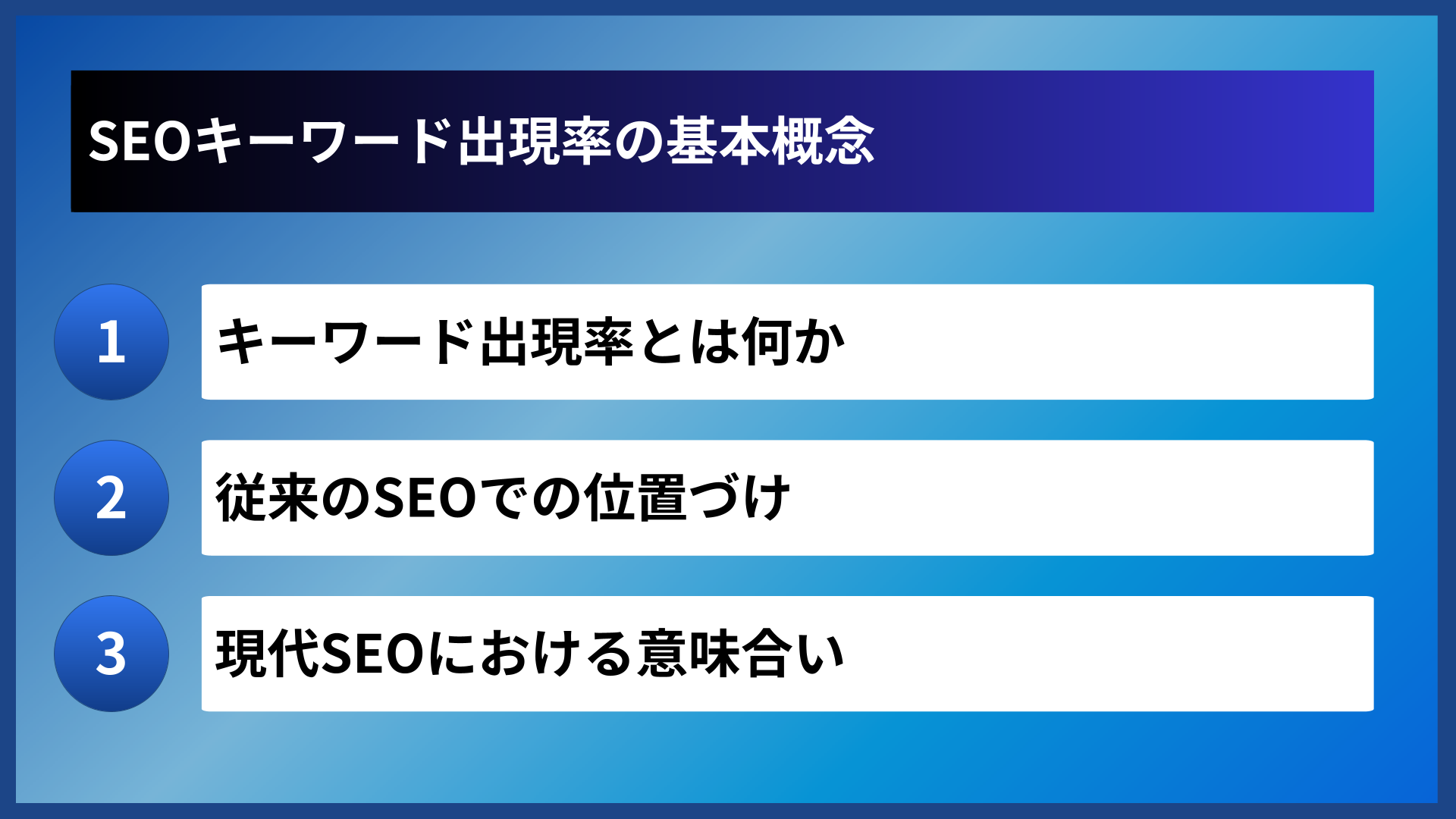 SEOキーワード出現率の基本概念

1

キーワード出現率とは何か

2

従来のSEOでの位置づけ

3

現代SEOにおける意味合い